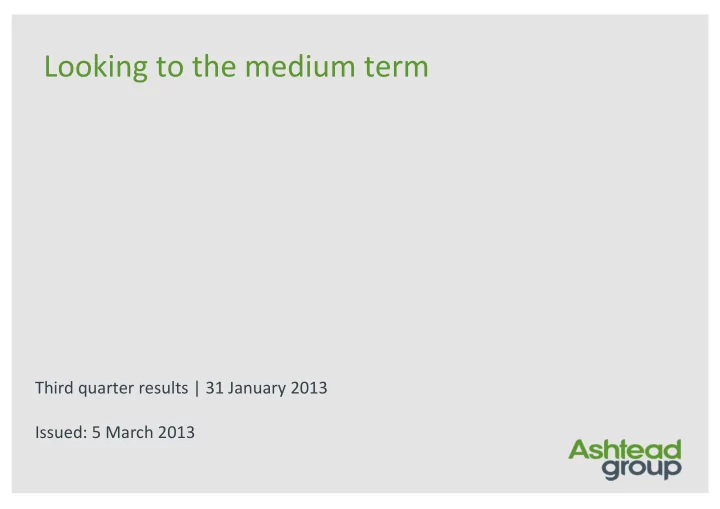 Looking to the medium term

Third quarter results | 31 January 2013

Issued: 5 March 2013

Ashtead
group